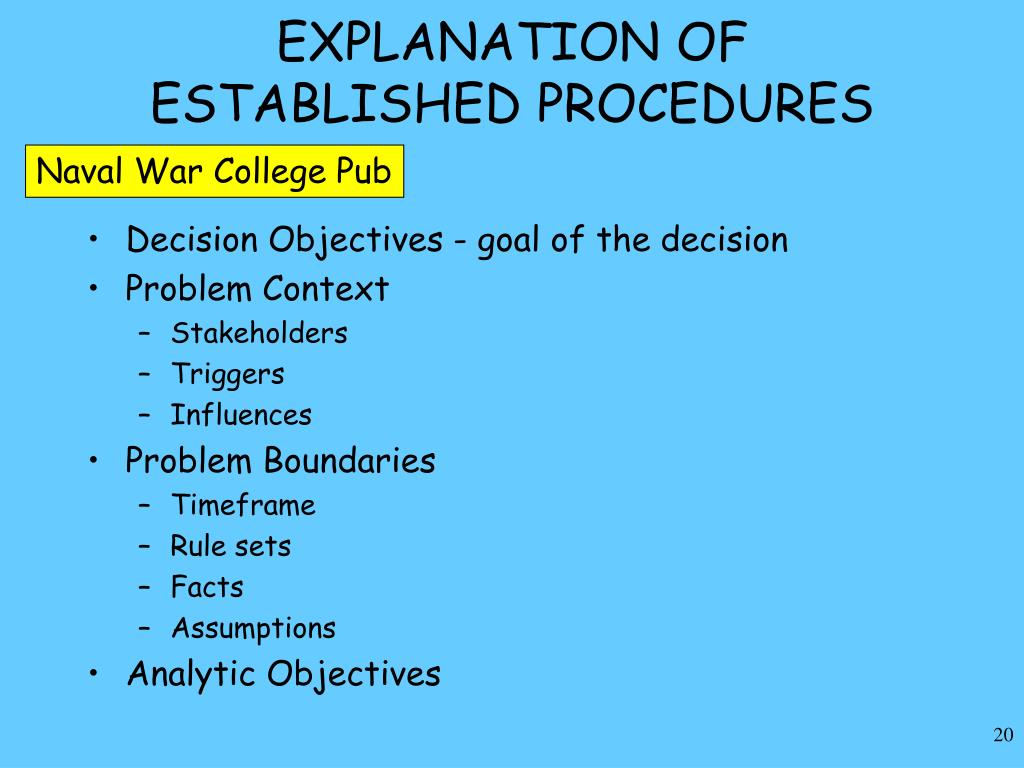 EXPLANATION OF ESTABLISHED PROCEDURES

Naval War College Pub

• Decision Objectives - goal of the decision
• Problem Context
  – Stakeholders
  – Triggers
  – Influences
• Problem Boundaries
  – Timeframe
  – Rule sets
  – Facts
  – Assumptions
• Analytic Objectives

20